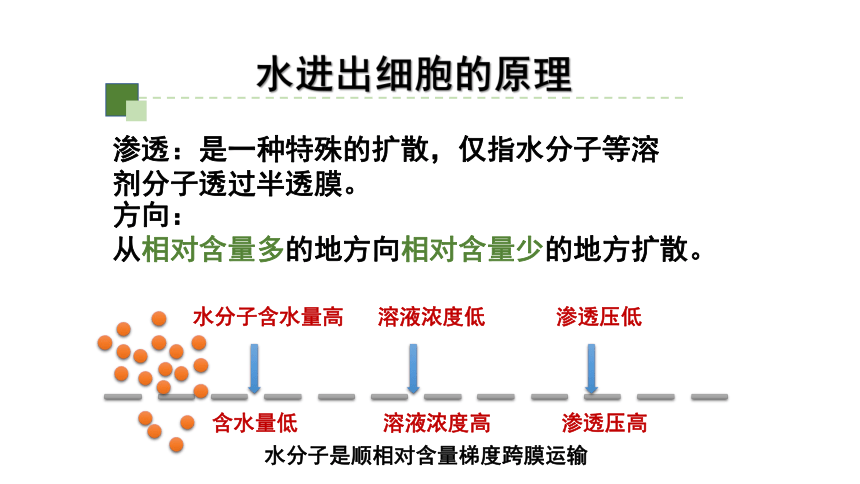 水进出细胞的原理

渗透：是一种特殊的扩散，仅指水分子等溶剂分子透过半透膜。
方向：
从相对含量多的地方向相对含量少的地方扩散。

水分子含水量高
溶液浓度低
渗透压低
含水量低
溶液浓度高
渗透压高
水分子是顺相对含量梯度跨膜运输